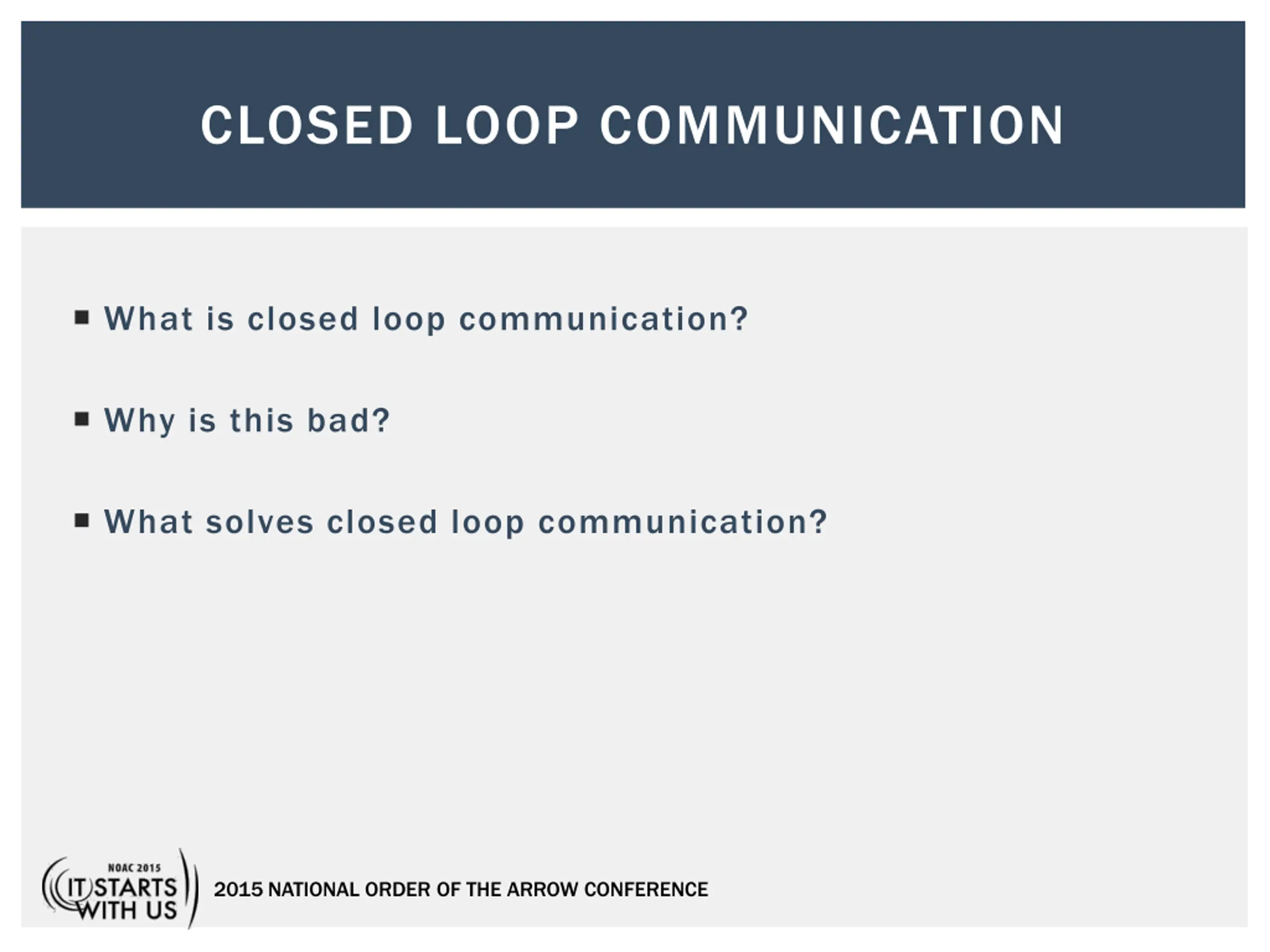 CLOSED LOOP COMMUNICATION

▪ What is closed loop communication?

▪ Why is this bad?

▪ What solves closed loop communication?

NOAC 2015
IT STARTS WITH US

2015 NATIONAL ORDER OF THE ARROW CONFERENCE